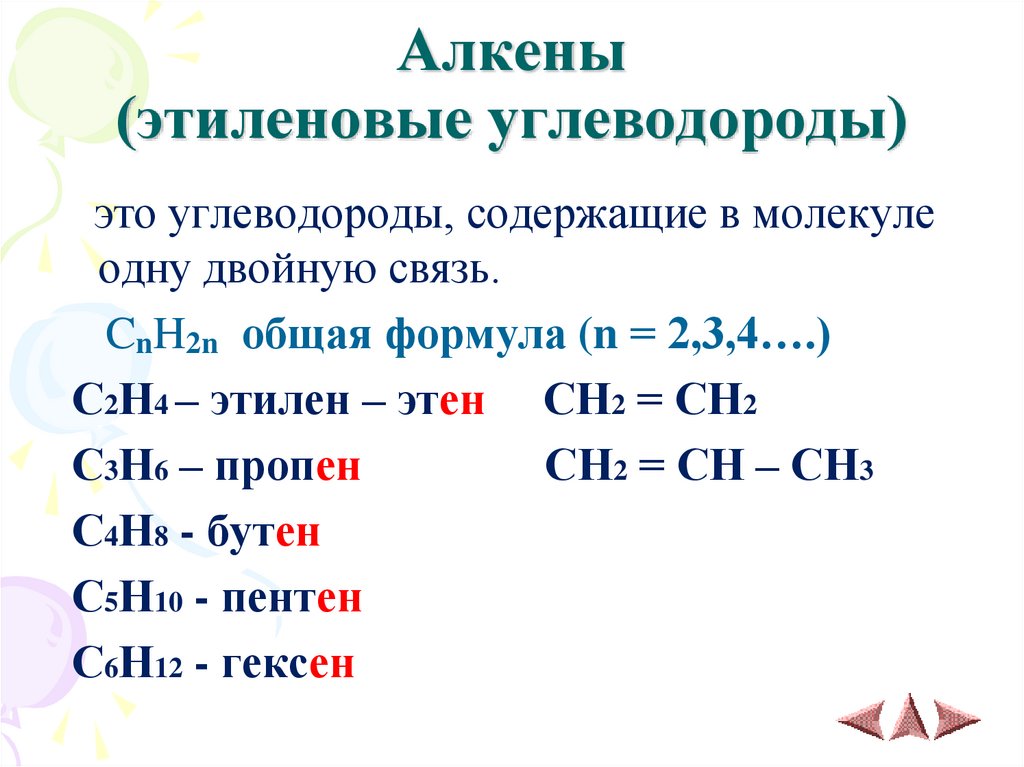 Алкены
(этиленовые углеводороды)

это углеводороды, содержащие в молекуле одну двойную связь.

$C_nH_{2n}$ общая формула (n = 2,3,4….)

$C_2H_4$ – этилен – этен $CH_2 = CH_2$

$C_3H_6$ – пропен $CH_2 = CH – CH_3$

$C_4H_8$ - бутен

$C_5H_{10}$ - пентен

$C_6H_{12}$ - гексен